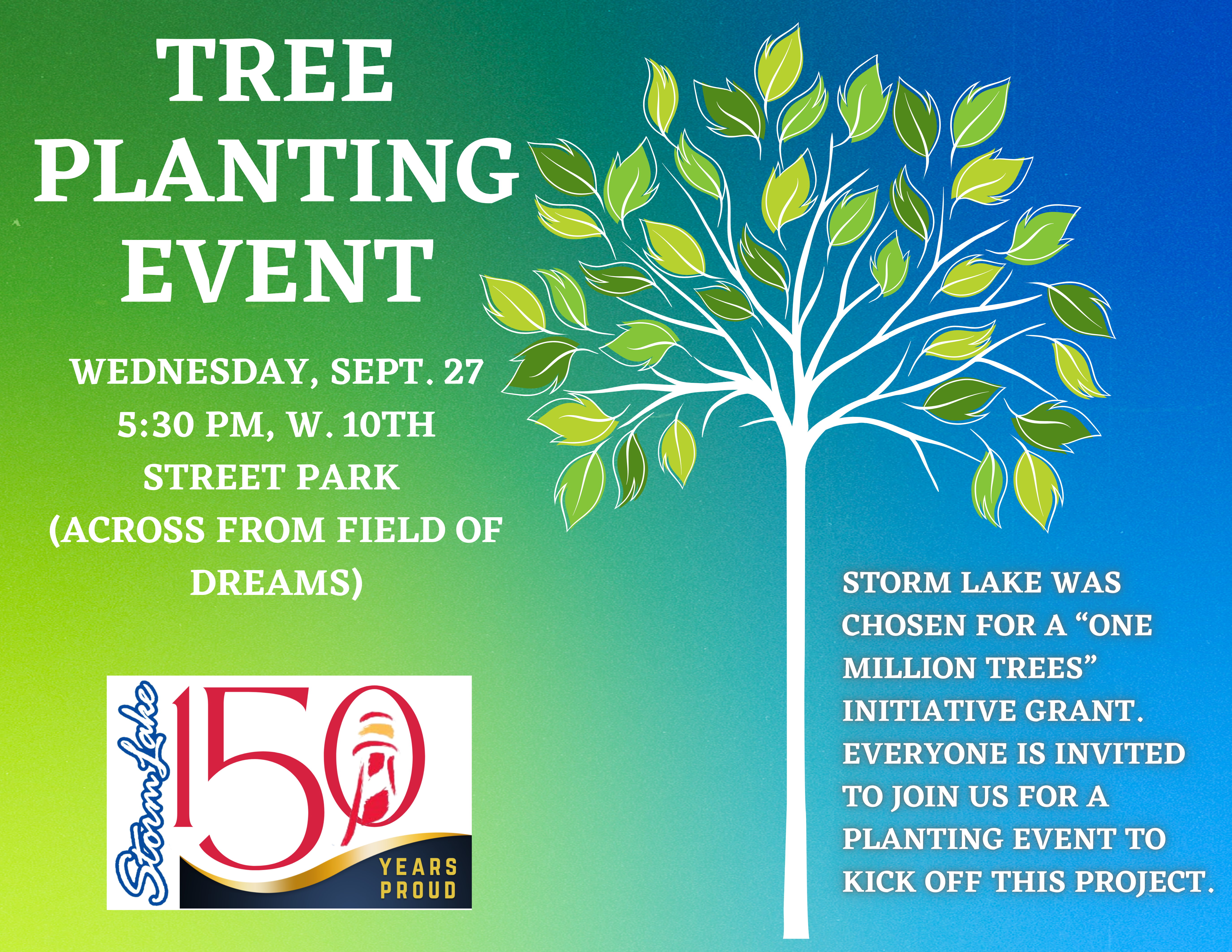 TREE PLANTING EVENT

WEDNESDAY, SEPT. 27
5:30 PM, W. 10TH STREET PARK
(ACROSS FROM FIELD OF DREAMS)

Storm Lake
150
YEARS PROUD

STORM LAKE WAS CHOSEN FOR A "ONE MILLION TREES" INITIATIVE GRANT. EVERYONE IS INVITED TO JOIN US FOR A PLANTING EVENT TO KICK OFF THIS PROJECT.